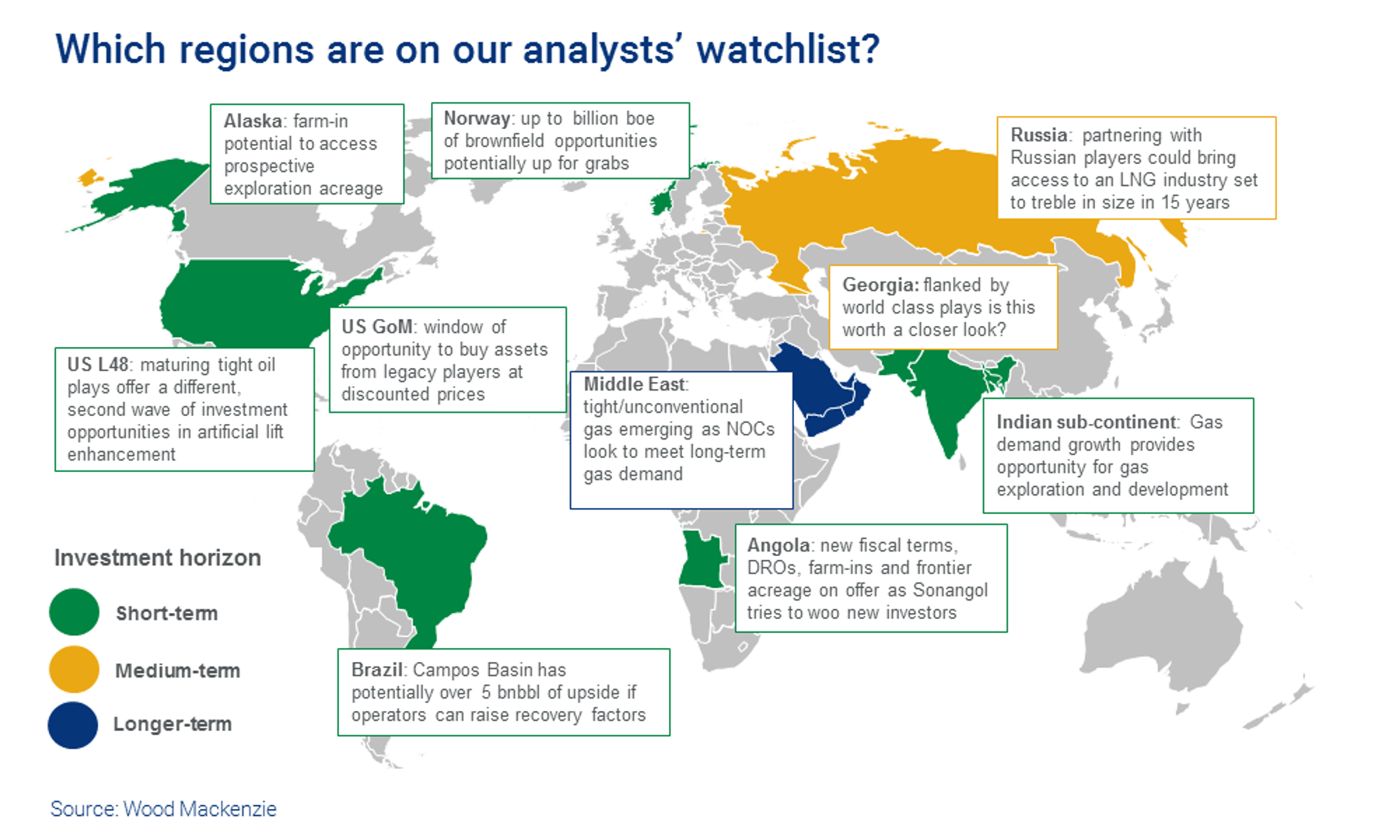 Which regions are on our analysts' watchlist?

Alaska: farm-in potential to access prospective exploration acreage

Norway: up to billion boe of brownfield opportunities potentially up for grabs

Russia: partnering with Russian players could bring access to an LNG industry set to treble in size in 15 years

Georgia: flanked by world class plays is this worth a closer look?

US GoM: window of opportunity to buy assets from legacy players at discounted prices

US L48: maturing tight oil plays offer a different, second wave of investment opportunities in artificial lift enhancement

Middle East: tight/unconventional gas emerging as NOCs look to meet long-term gas demand

Indian sub-continent: Gas demand growth provides opportunity for gas exploration and development

Angola: new fiscal terms, DROs, farm-ins and frontier acreage on offer as Sonangol tries to woo new investors

Brazil: Campos Basin has potentially over 5 bnbbl of upside if operators can raise recovery factors

Investment horizon

Short-term

Medium-term

Longer-term

Source: Wood Mackenzie